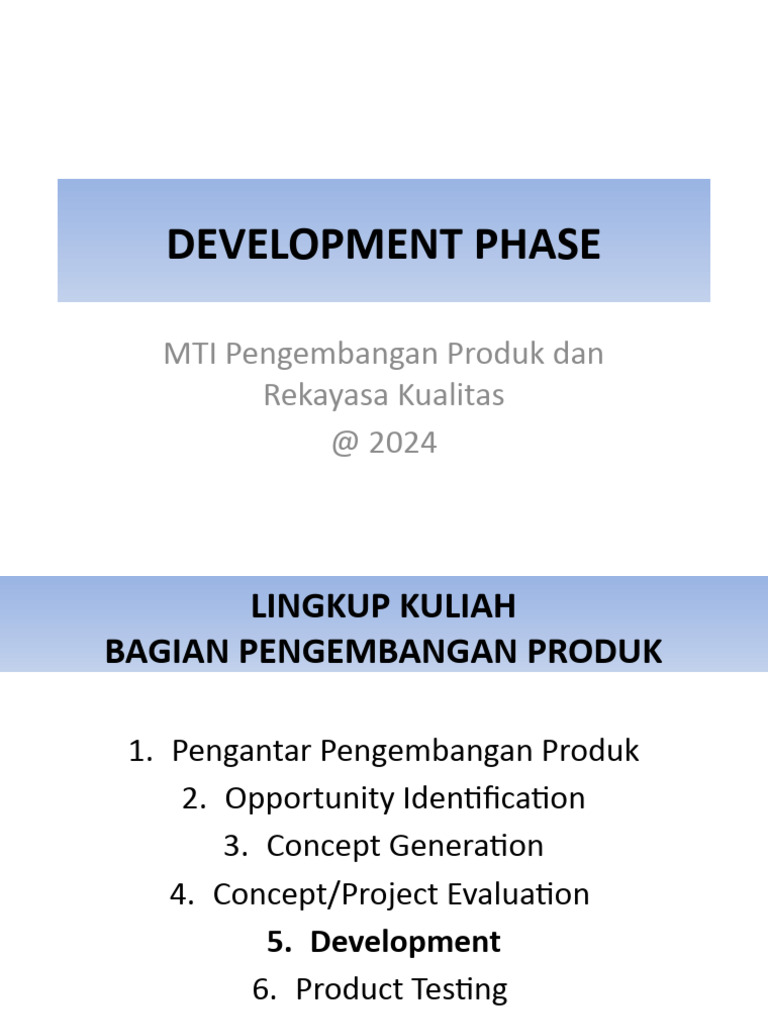 DEVELOPMENT PHASE

MTI Pengembangan Produk dan Rekayasa Kualitas
@ 2024

LINGKUP KULIAH
BAGIAN PENGEMBANGAN PRODUK

1. Pengantar Pengembangan Produk
2. Opportunity Identification
3. Concept Generation
4. Concept/Project Evaluation
5. Development
6. Product Testing